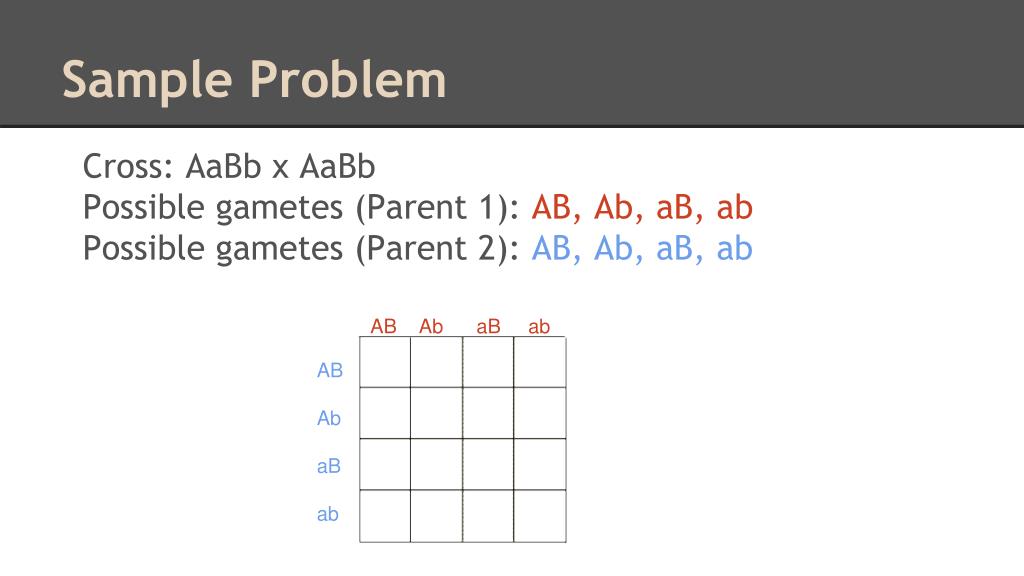 Sample Problem

Cross: AaBb x AaBb
Possible gametes (Parent 1): AB, Ab, aB, ab
Possible gametes (Parent 2): AB, Ab, aB, ab

| | AB | Ab | aB | ab |
|---|---|---|---|---|
| AB | | | | |
| Ab | | | | |
| aB | | | | |
| ab | | | | |